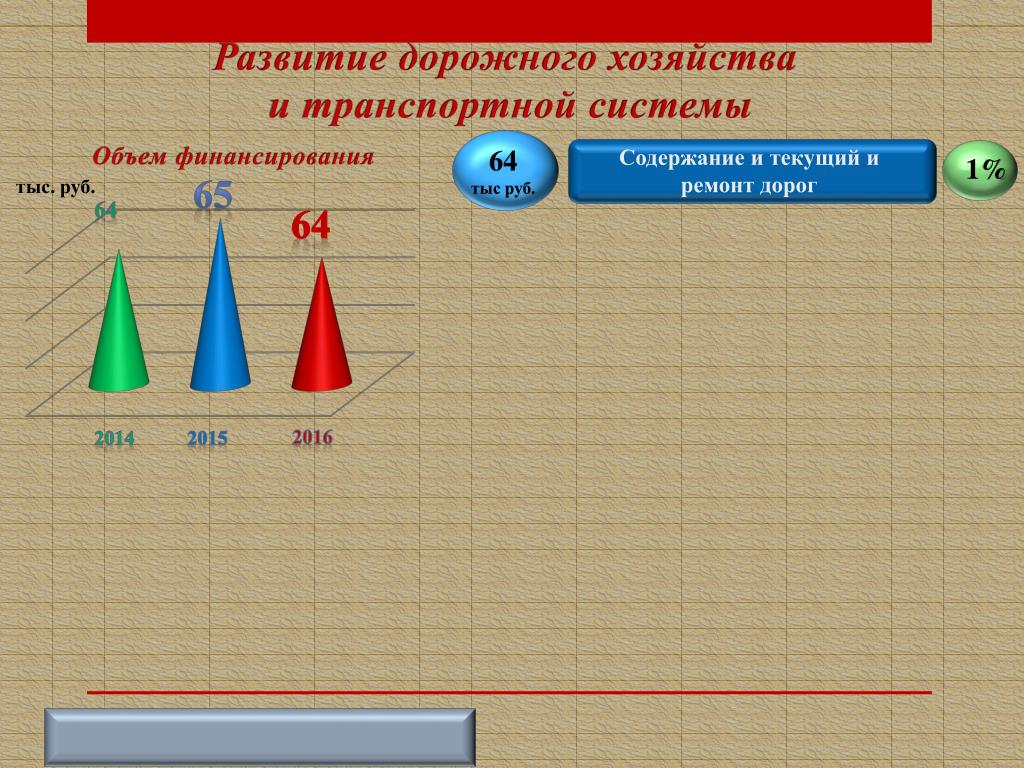 Развитие дорожного хозяйства и транспортной системы

Объем финансирования

тыс. руб.

64

65

64

2014

2015

2016

64
тыс руб.

Содержание и текущий и ремонт дорог

1%